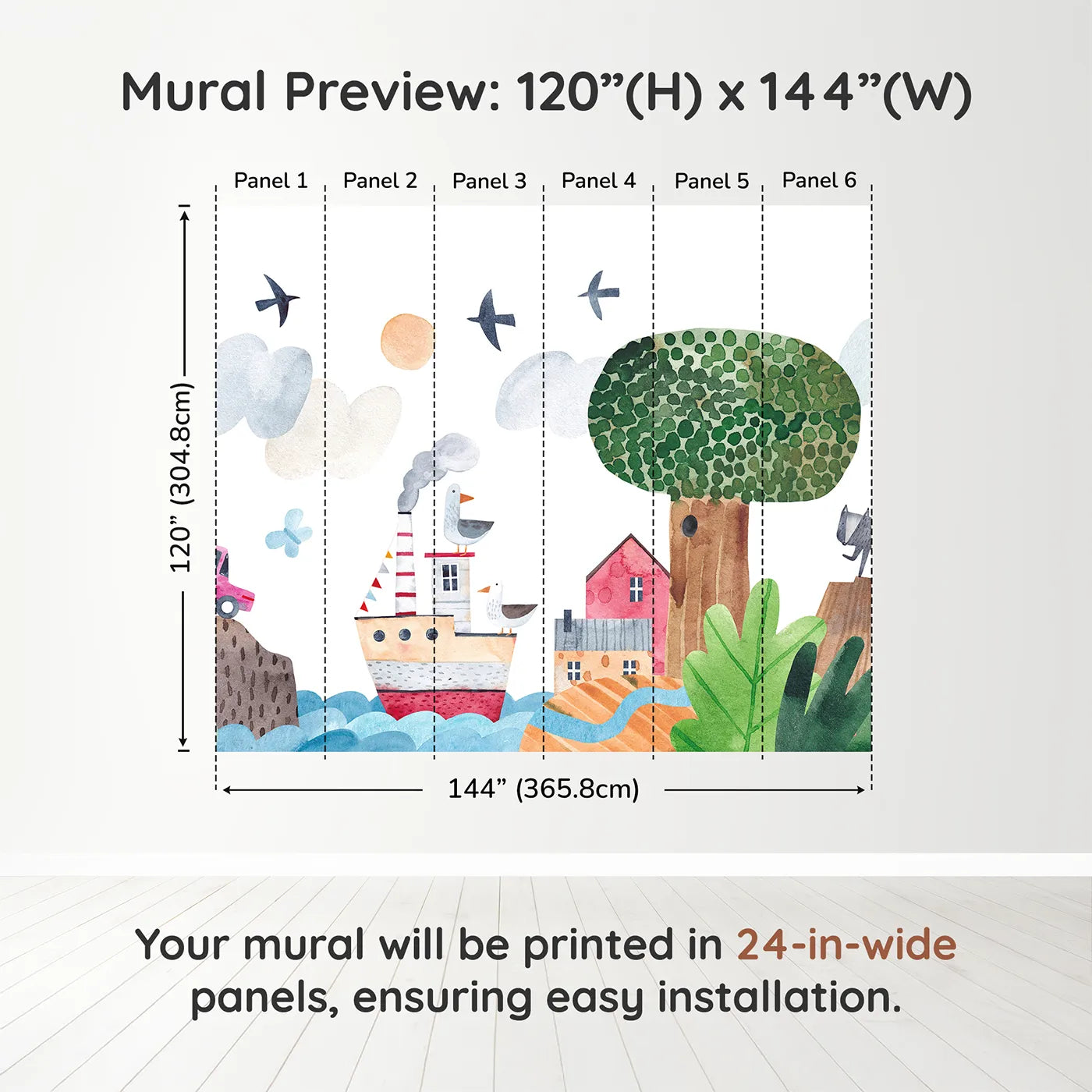 Mural Preview: 120”(H) x 144”(W)

Panel 1 Panel 2 Panel 3 Panel 4 Panel 5 Panel 6

120” (304.8cm)

144” (365.8cm)

Your mural will be printed in 24-in-wide panels, ensuring easy installation.